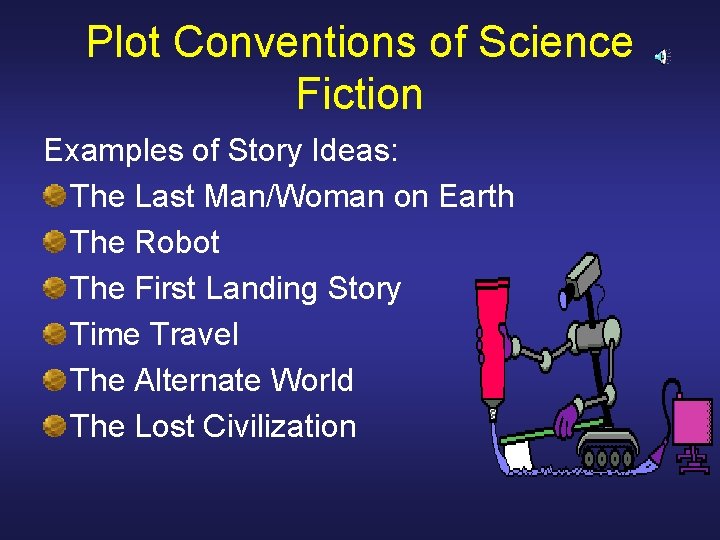 Plot Conventions of Science Fiction

Examples of Story Ideas:

The Last Man/Woman on Earth
The Robot
The First Landing Story
Time Travel
The Alternate World
The Lost Civilization